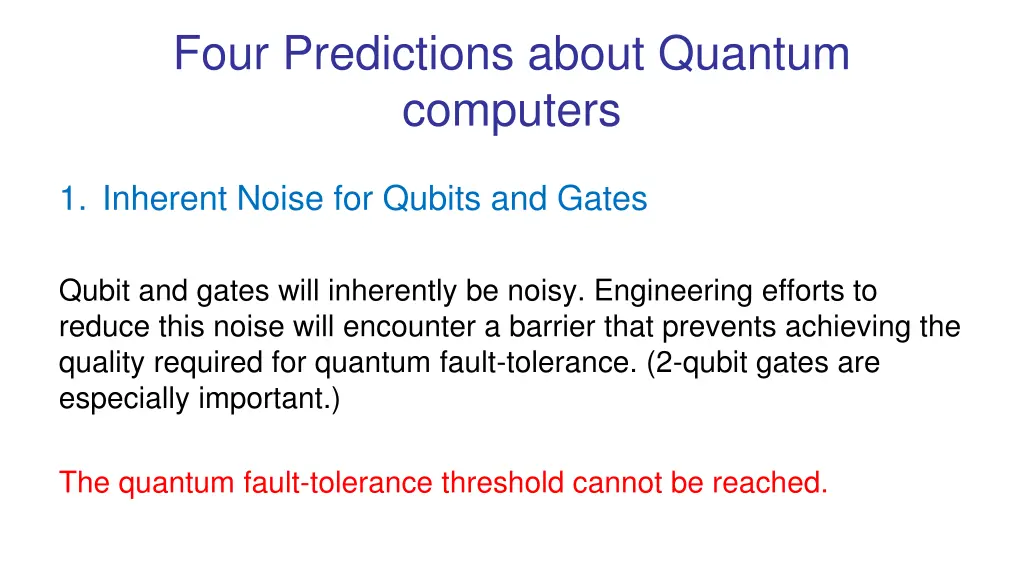 Four Predictions about Quantum computers

1. Inherent Noise for Qubits and Gates

Qubit and gates will inherently be noisy. Engineering efforts to reduce this noise will encounter a barrier that prevents achieving the quality required for quantum fault-tolerance. (2-qubit gates are especially important.)

The quantum fault-tolerance threshold cannot be reached.